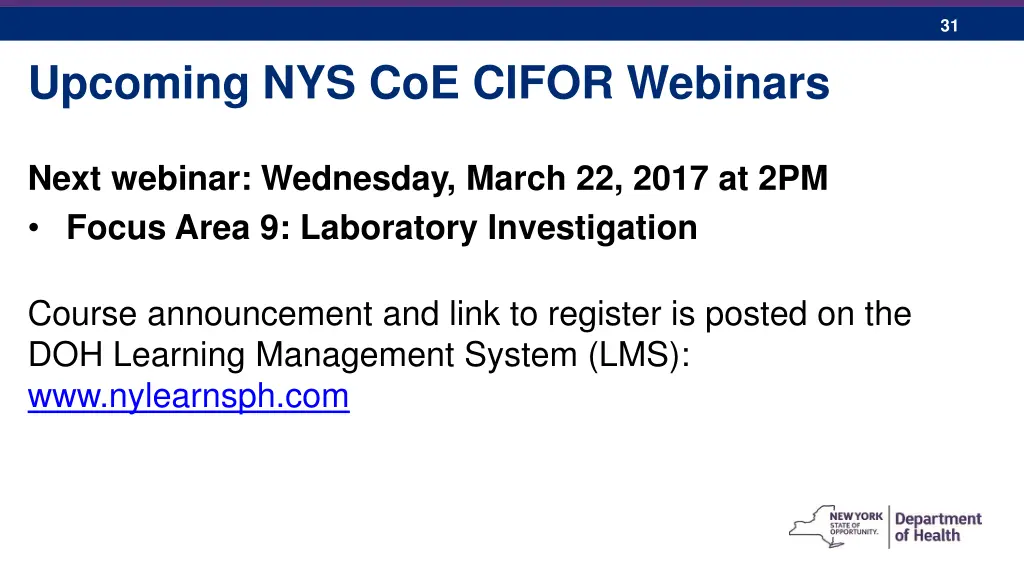 31

Upcoming NYS CoE CIFOR Webinars

Next webinar: Wednesday, March 22, 2017 at 2PM
• Focus Area 9: Laboratory Investigation

Course announcement and link to register is posted on the DOH Learning Management System (LMS): www.nylearnsph.com

NEW YORK STATE OF OPPORTUNITY. Department of Health